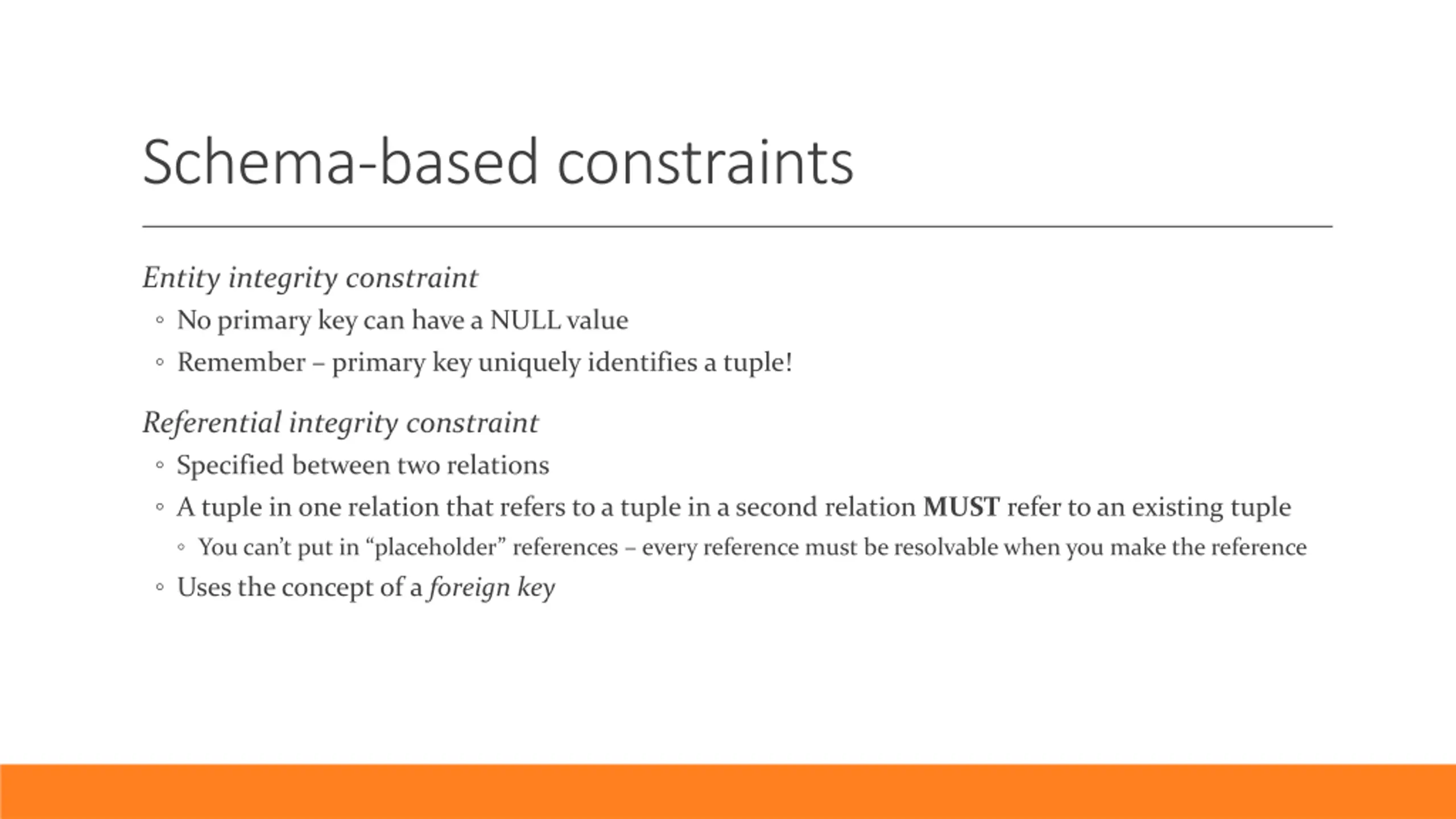 Schema-based constraints

Entity integrity constraint

◦ No primary key can have a NULL value

◦ Remember – primary key uniquely identifies a tuple!

Referential integrity constraint

◦ Specified between two relations

◦ A tuple in one relation that refers to a tuple in a second relation MUST refer to an existing tuple

◦ You can't put in "placeholder" references – every reference must be resolvable when you make the reference

◦ Uses the concept of a foreign key